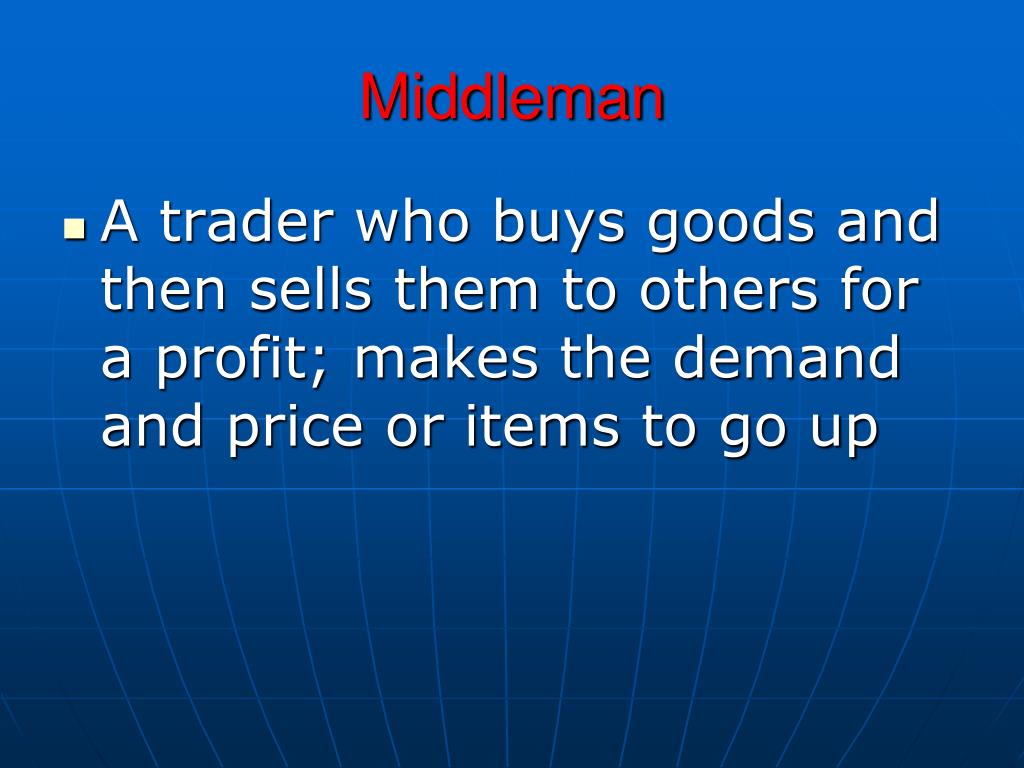 Middleman

A trader who buys goods and then sells them to others for a profit; makes the demand and price or items to go up